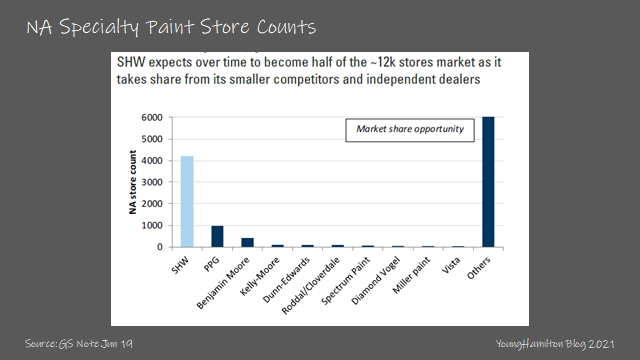 NA Specialty Paint Store Counts

SHW expects over time to become half of the ~12k stores market as it takes share from its smaller competitors and independent dealers

Market share opportunity

NA store count

6000
5000
4000
3000
2000
1000
0

SHW
PPG
Benjamin Moore
Kelly-Moore
Dunn-Edwards
Roddal/Cloverdale
Spectrum Paint
Diamond Vogel
Miller paint
Vista
Others

Source: GS Note Jun 19

YoungHamilton Blog 2021